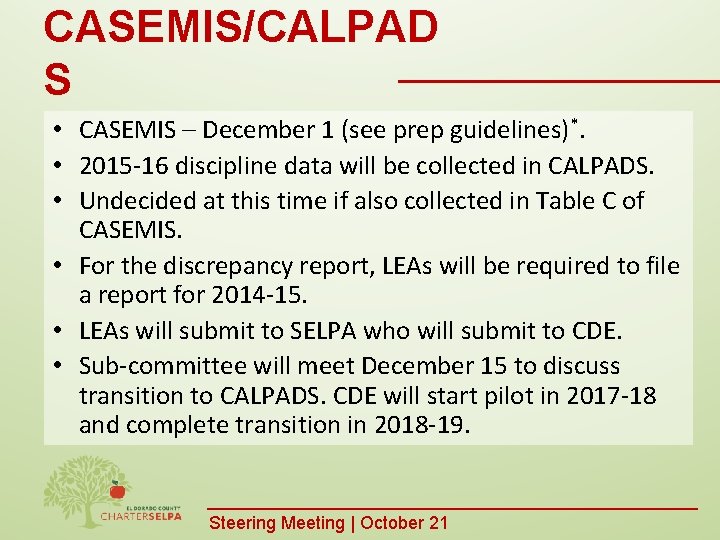 CASEMIS/CALPAD S

• CASEMIS – December 1 (see prep guidelines)*.
• 2015-16 discipline data will be collected in CALPADS.
• Undecided at this time if also collected in Table C of CASEMIS.
• For the discrepancy report, LEAs will be required to file a report for 2014-15.
• LEAs will submit to SELPA who will submit to CDE.
• Sub-committee will meet December 15 to discuss transition to CALPADS. CDE will start pilot in 2017-18 and complete transition in 2018-19.

EL DORADO COUNTY CHARTERSELPA

Steering Meeting | October 21